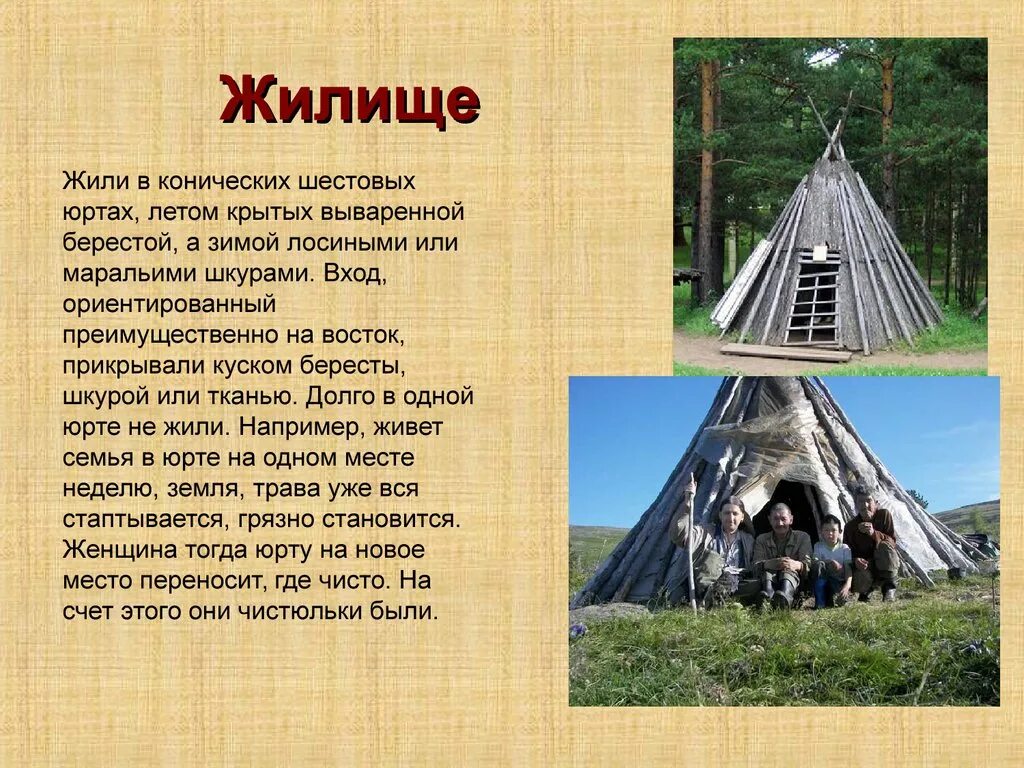 Жилище

Жили в конических шестовых юртах, летом крытых вываренной берестой, а зимой лосиными или маральими шкурами. Вход, ориентированный преимущественно на восток, прикрывали куском бересты, шкурой или тканью. Долго в одной юрте не жили. Например, живет семья в юрте на одном месте неделю, земля, трава уже вся стаптывается, грязно становится. Женщина тогда юрту на новое место переносит, где чисто. На счет этого они чистюльки были.